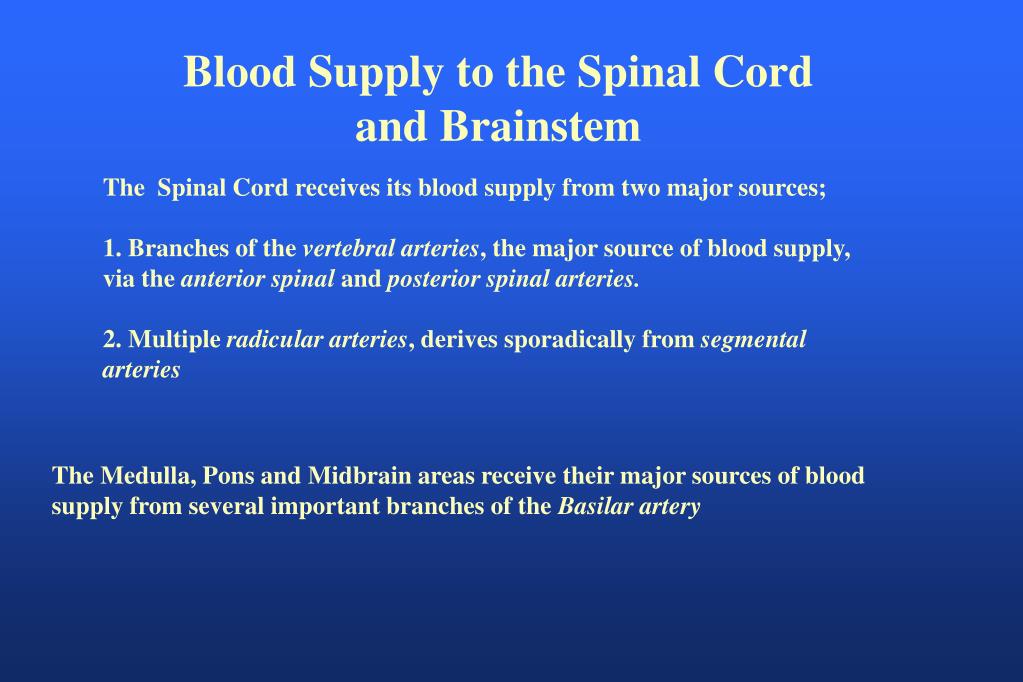 Blood Supply to the Spinal Cord and Brainstem

The Spinal Cord receives its blood supply from two major sources;

1. Branches of the vertebral arteries, the major source of blood supply, via the anterior spinal and posterior spinal arteries.

2. Multiple radicular arteries, derives sporadically from segmental arteries

The Medulla, Pons and Midbrain areas receive their major sources of blood supply from several important branches of the Basilar artery